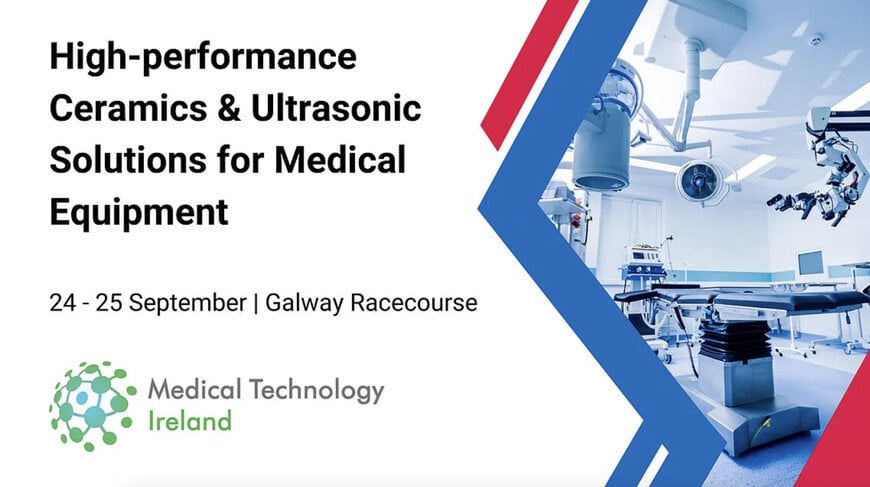 High-performance Ceramics & Ultrasonic Solutions for Medical Equipment

24 - 25 September | Galway Racecourse

Medical Technology
Ireland